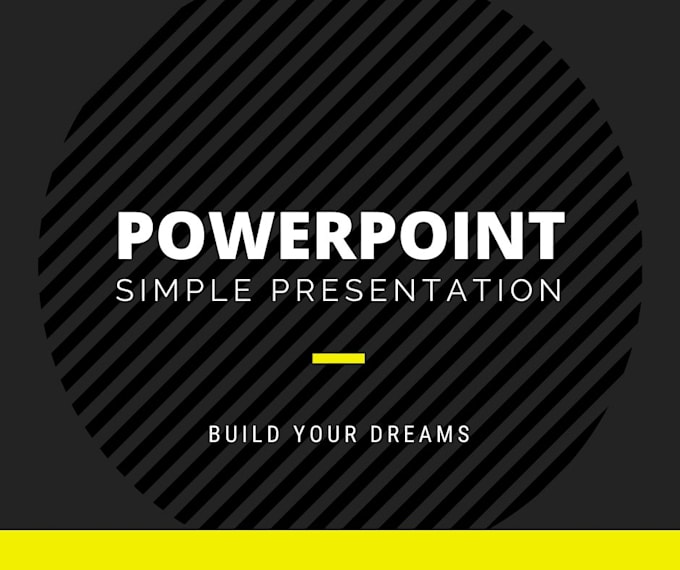 POWERPOINT
SIMPLE PRESENTATION

BUILD YOUR DREAMS